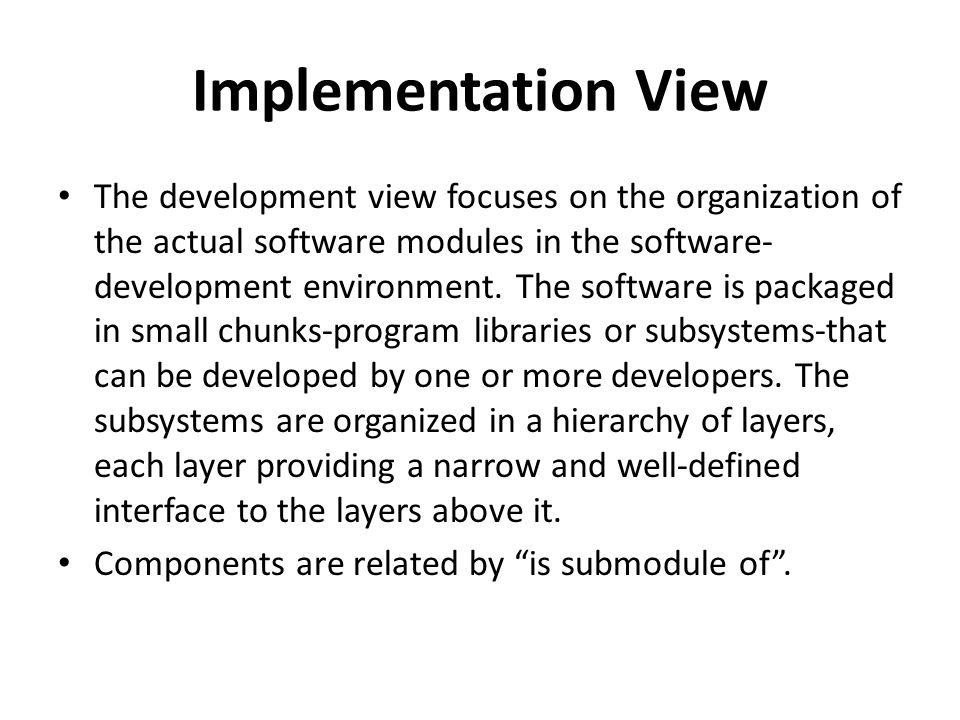 Implementation View

• The development view focuses on the organization of the actual software modules in the software-development environment. The software is packaged in small chunks-program libraries or subsystems-that can be developed by one or more developers. The subsystems are organized in a hierarchy of layers, each layer providing a narrow and well-defined interface to the layers above it.

• Components are related by “is submodule of”.